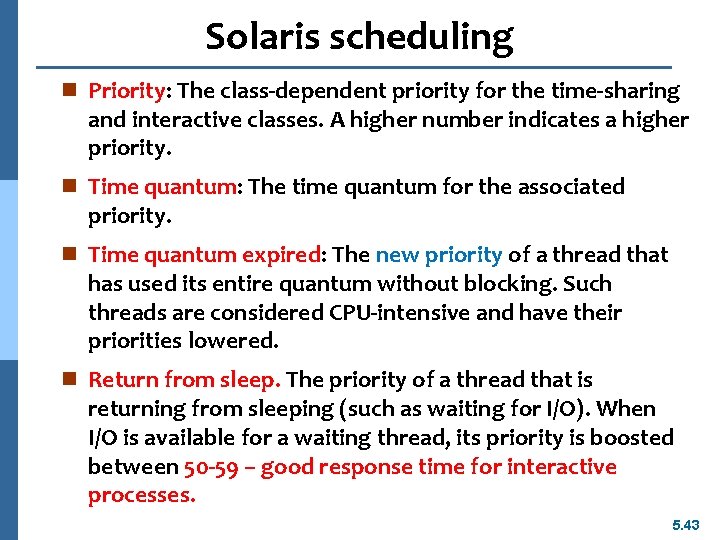 Solaris scheduling

Priority: The class-dependent priority for the time-sharing and interactive classes. A higher number indicates a higher priority.

Time quantum: The time quantum for the associated priority.

Time quantum expired: The new priority of a thread that has used its entire quantum without blocking. Such threads are considered CPU-intensive and have their priorities lowered.

Return from sleep. The priority of a thread that is returning from sleeping (such as waiting for I/O). When I/O is available for a waiting thread, its priority is boosted between 50-59 – good response time for interactive processes.

5.43